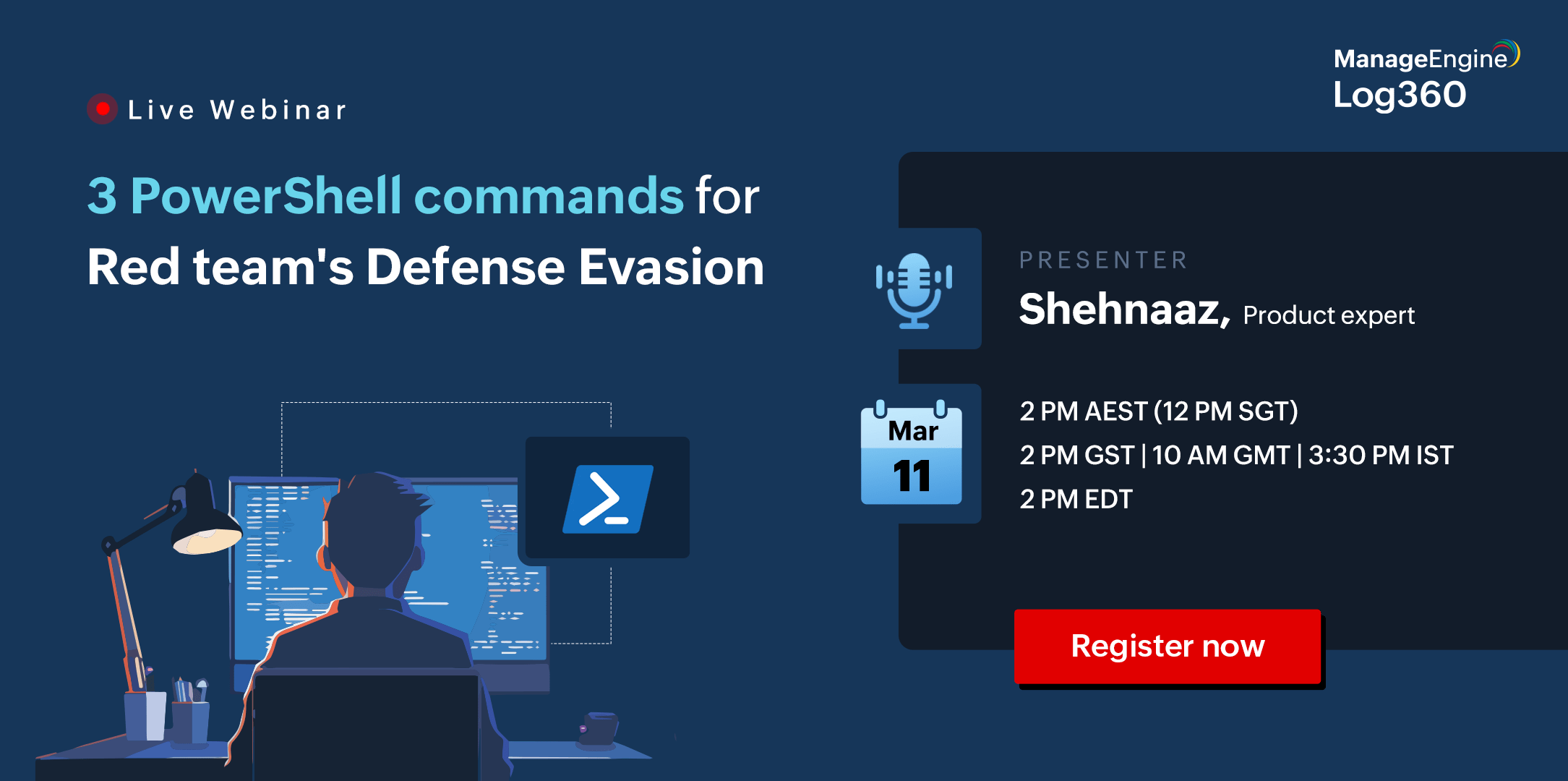 ManageEngine
Log360

Live Webinar

3 PowerShell commands for Red team's Defense Evasion

PRESENTER
Shehnaaz, Product expert

Mar
11

2 PM AEST (12 PM SGT)
2 PM GST | 10 AM GMT | 3:30 PM IST
2 PM EDT

Register now